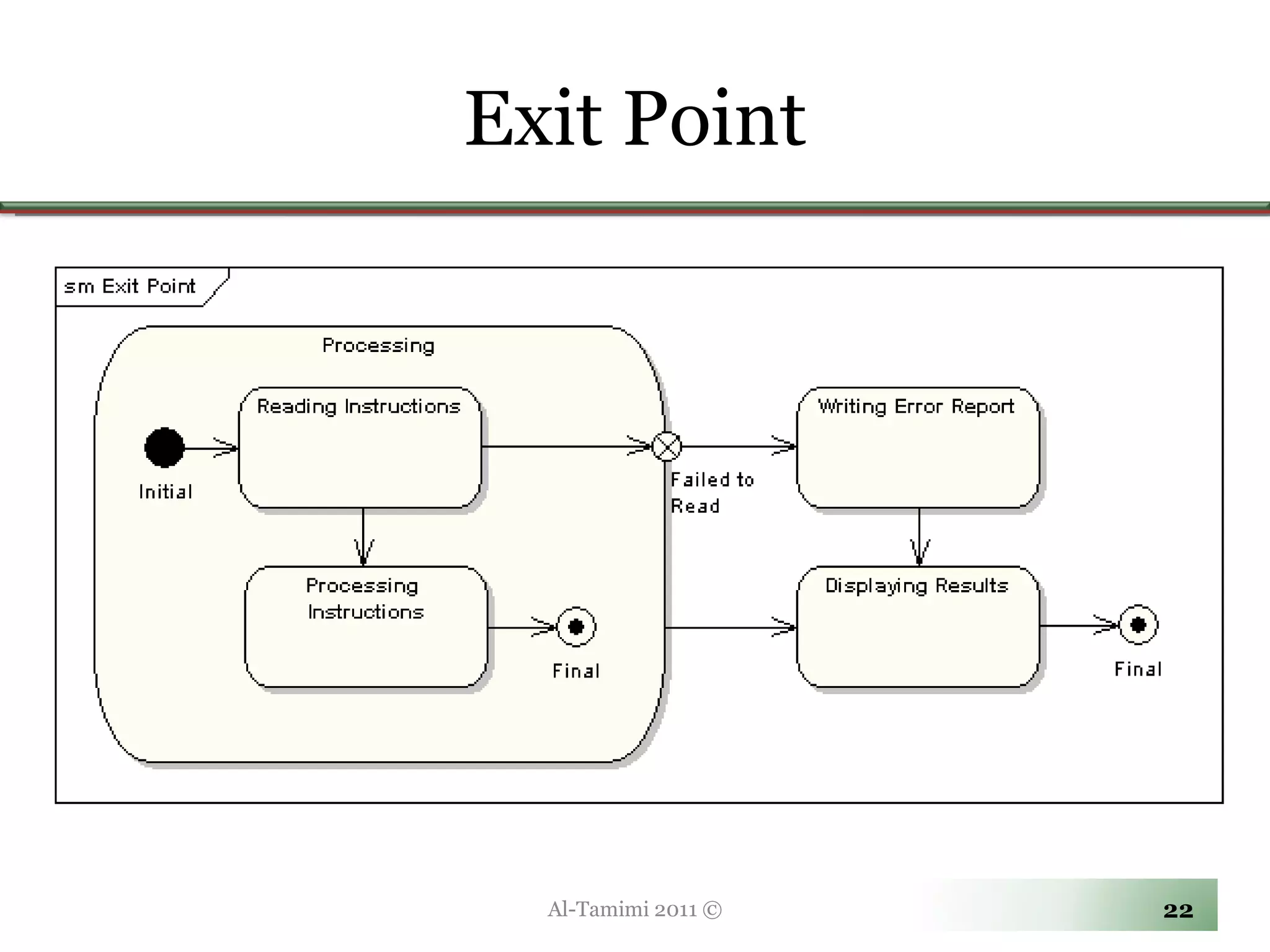 Exit Point

sm Exit Point

Processing

Reading Instructions

Initial

Processing Instructions

Final

Failed to Read

Writing Error Report

Displaying Results

Final

Al-Tamimi 2011 ©

22